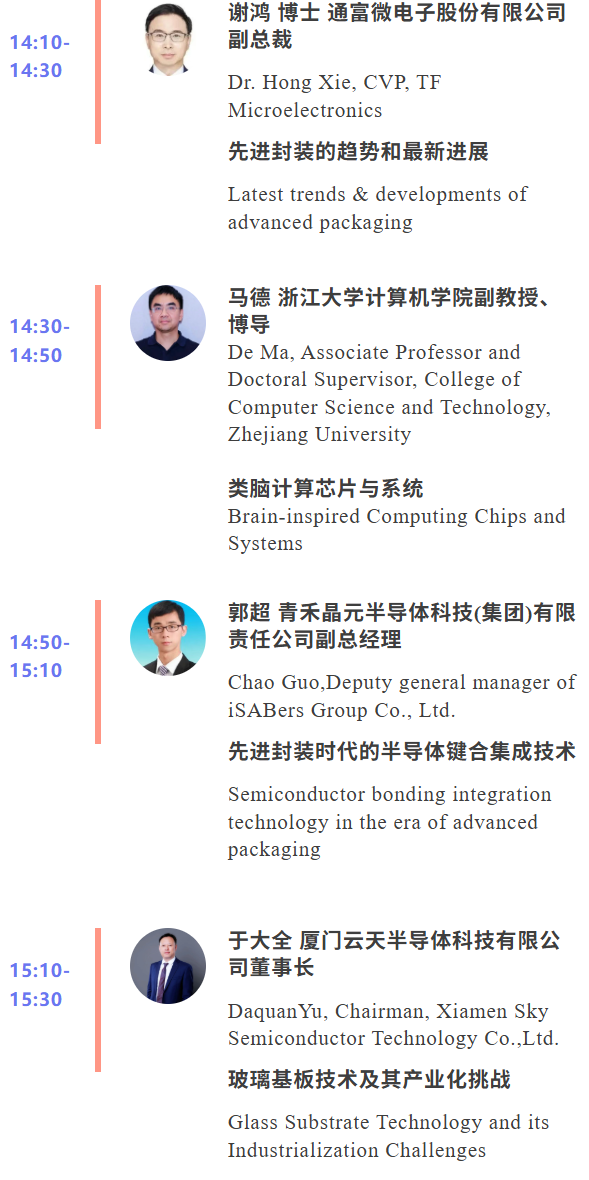 14:10-14:30

谢鸿 博士 通富微电子股份有限公司副总裁

Dr. Hong Xie, CVP, TF Microelectronics

先进封装的趋势和最新进展

Latest trends & developments of advanced packaging

14:30-14:50

马德 浙江大学计算机学院副教授、博导

De Ma, Associate Professor and Doctoral Supervisor, College of Computer Science and Technology, Zhejiang University

类脑计算芯片与系统

Brain-inspired Computing Chips and Systems

14:50-15:10

郭超 青禾晶元半导体科技(集团)有限责任公司副总经理

Chao Guo,Deputy general manager of iSABers Group Co., Ltd.

先进封装时代的半导体键合集成技术

Semiconductor bonding integration technology in the era of advanced packaging

15:10-15:30

于大全 厦门云天半导体科技有限公司董事长

DaquanYu, Chairman, Xiamen Sky Semiconductor Technology Co.,Ltd.

玻璃基板技术及其产业化挑战

Glass Substrate Technology and its Industrialization Challenges